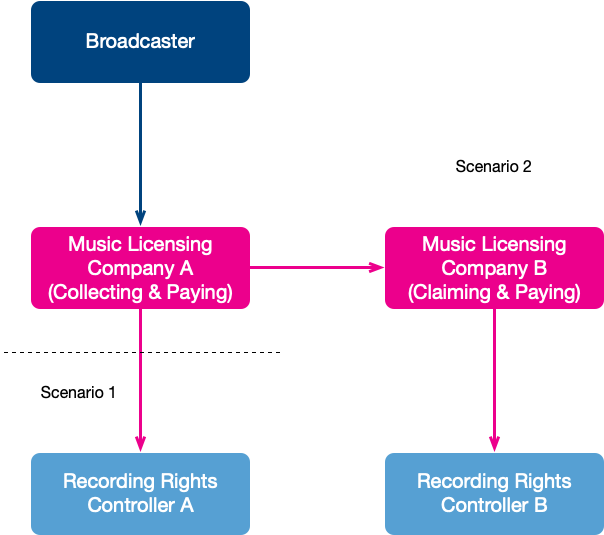 Broadcaster

Scenario 2

Music Licensing Company A (Collecting & Paying)

Music Licensing Company B (Claiming & Paying)

Scenario 1

Recording Rights Controller A

Recording Rights Controller B